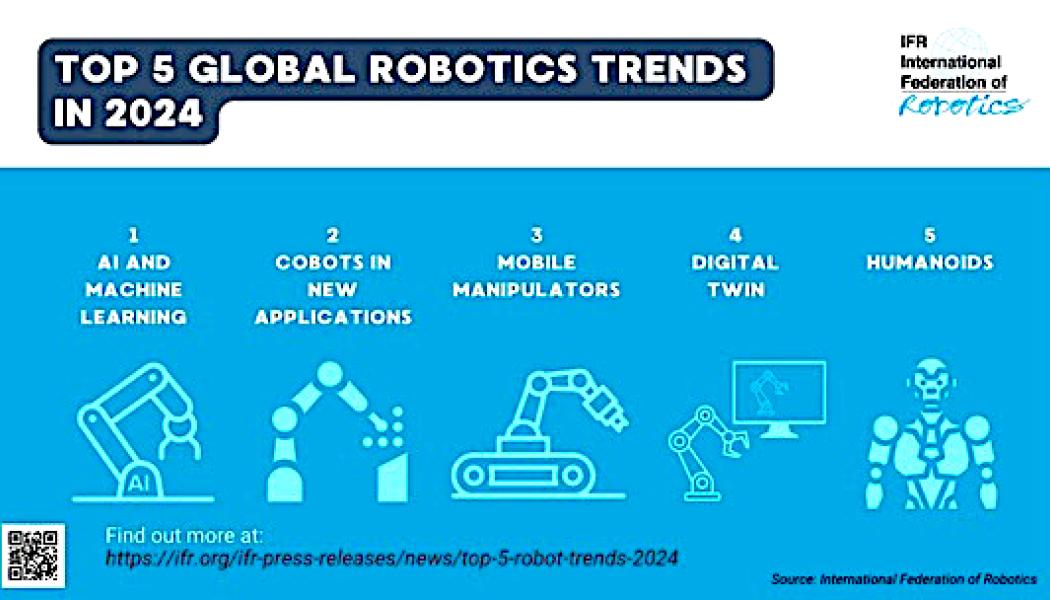 TOP 5 GLOBAL ROBOTICS TRENDS IN 2024

IFR International Federation of Robotics

1
AI AND MACHINE LEARNING

2
COBOTS IN NEW APPLICATIONS

3
MOBILE MANIPULATORS

4
DIGITAL TWIN

5
HUMANOIDS

AI

Find out more at:
https://ifr.org/ifr-press-releases/news/top-5-robot-trends-2024

Source: International Federation of Robotics